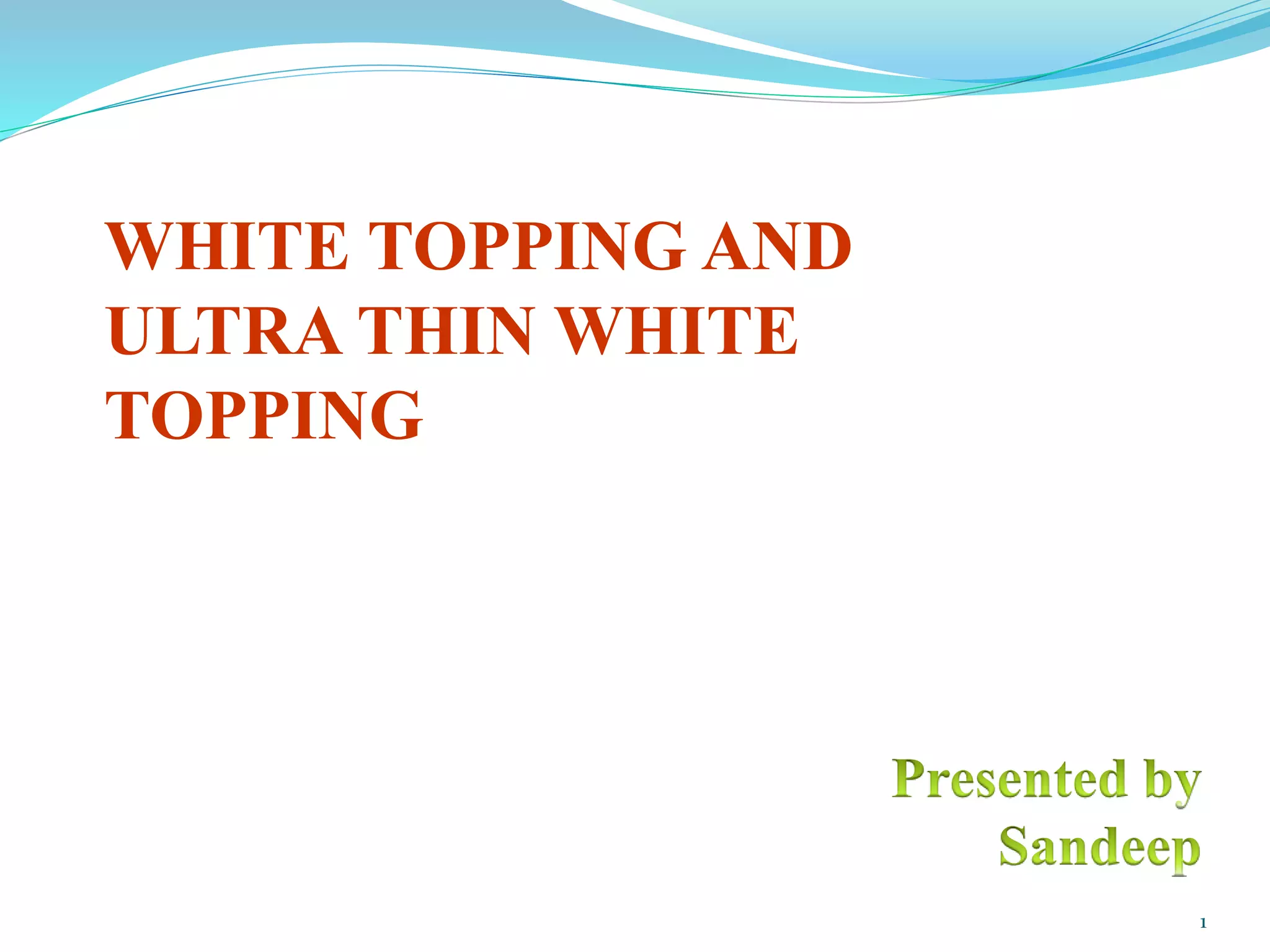 WHITE TOPPING AND ULTRA THIN WHITE TOPPING

Presented by
Sandeep

1